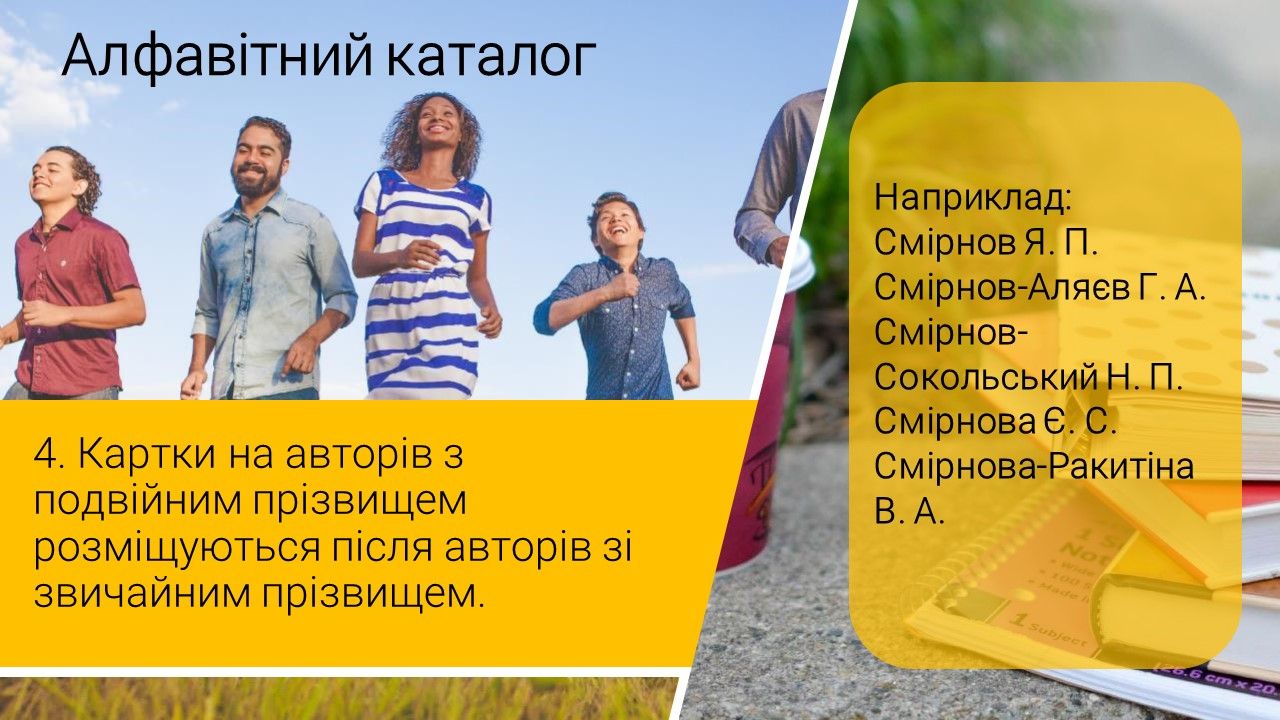 Алфавітний каталог

4. Картки на авторів з подвійним прізвищем розміщуються після авторів зі звичайним прізвищем.

Наприклад:
Смірнов Я. П.
Смірнов-Аляєв Г. А.
Смірнов-Сокольський Н. П.
Смірнова Є. С.
Смірнова-Ракитіна В. А.